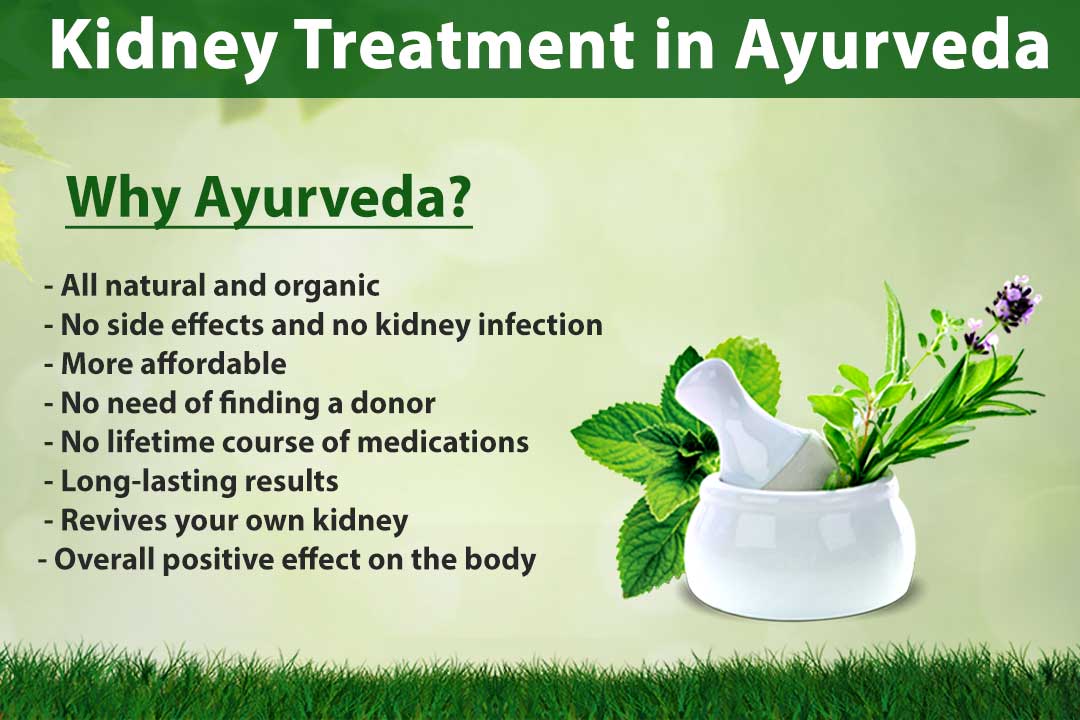 Kidney Treatment in Ayurveda

Why Ayurveda?

- All natural and organic
- No side effects and no kidney infection
- More affordable
- No need of finding a donor
- No lifetime course of medications
- Long-lasting results
- Revives your own kidney
- Overall positive effect on the body